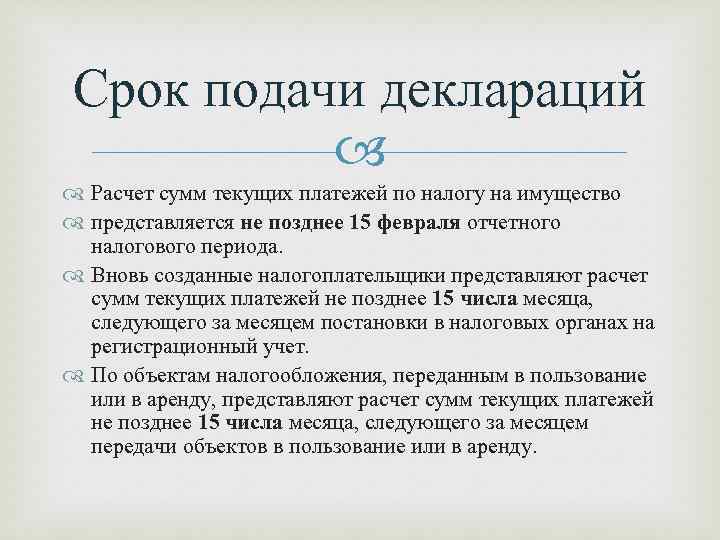 Срок подачи деклараций

Расчет сумм текущих платежей по налогу на имущество

представляется не позднее 15 февраля отчетного налогового периода.

Вновь созданные налогоплательщики представляют расчет сумм текущих платежей не позднее 15 числа месяца, следующего за месяцем постановки в налоговых органах на регистрационный учет.

По объектам налогообложения, переданным в пользование или в аренду, представляют расчет сумм текущих платежей не позднее 15 числа месяца, следующего за месяцем передачи объектов в пользование или в аренду.